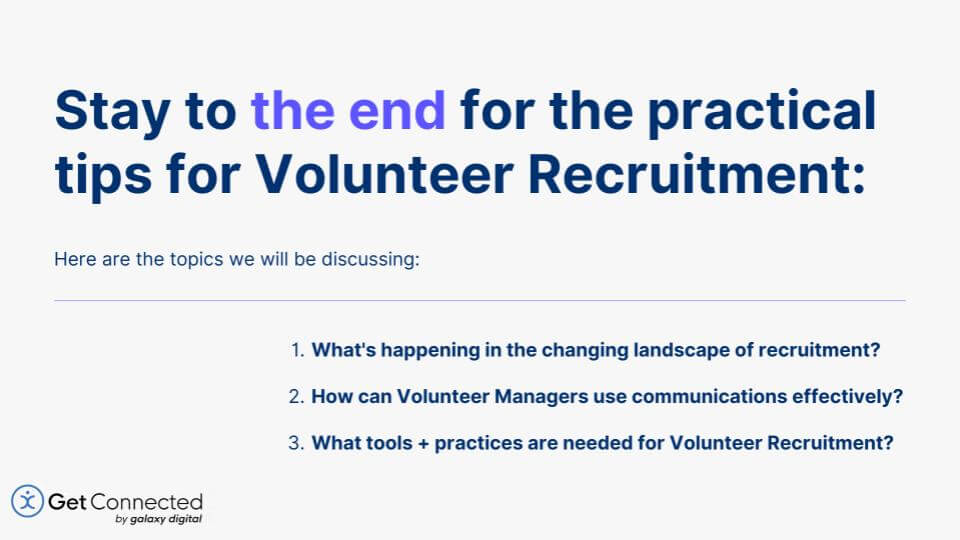 Stay to the end for the practical tips for Volunteer Recruitment:

Here are the topics we will be discussing:

1. What's happening in the changing landscape of recruitment?
2. How can Volunteer Managers use communications effectively?
3. What tools + practices are needed for Volunteer Recruitment?

Get Connected
by galaxy digital